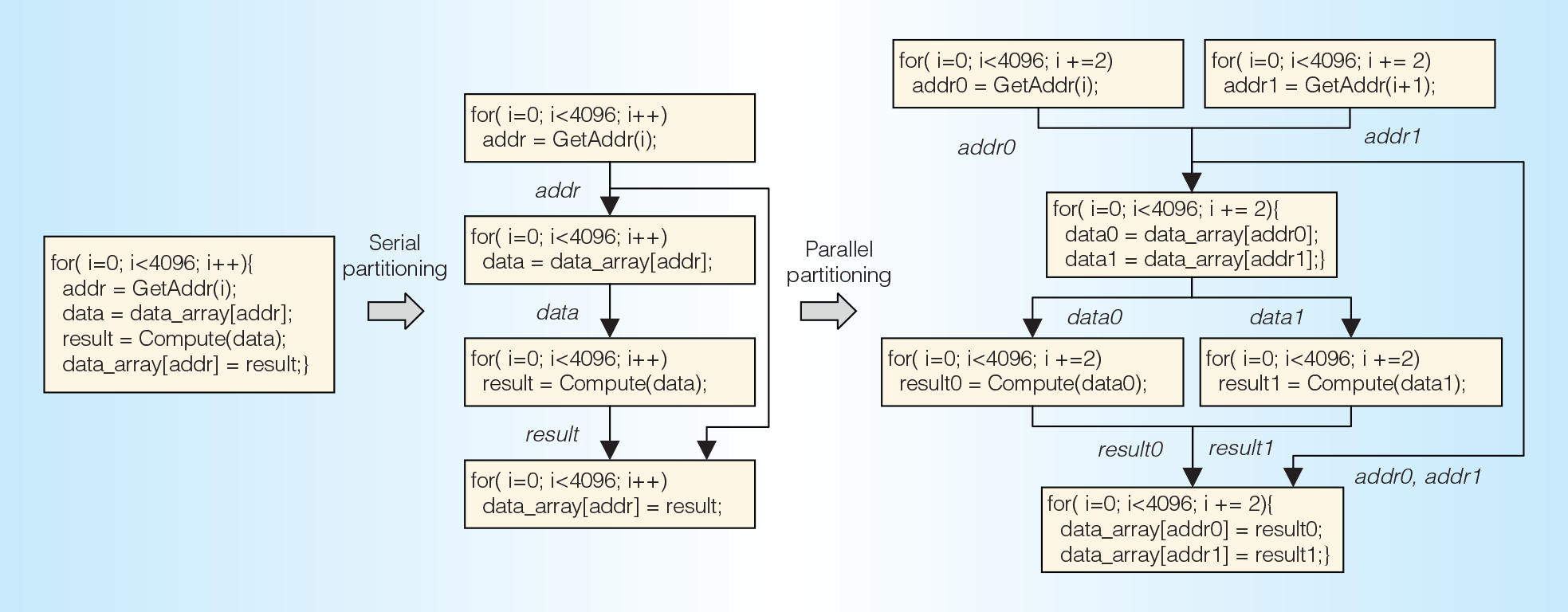 for( i=0; i<4096; i++){
addr = GetAddr(i);
data = data_array[addr];
result = Compute(data);
data_array[addr] = result;}

Serial partitioning

for( i=0; i<4096; i++)
addr = GetAddr(i);

addr

for( i=0; i<4096; i++)
data = data_array[addr];

data

for( i=0; i<4096; i++)
result = Compute(data);

result

for( i=0; i<4096; i++)
data_array[addr] = result;

Parallel partitioning

for( i=0; i<4096; i +=2)
addr0 = GetAddr(i);

for( i=0; i<4096; i += 2)
addr1 = GetAddr(i+1);

addr0

addr1

for( i=0; i<4096; i += 2){
data0 = data_array[addr0];
data1 = data_array[addr1];}

data0

data1

for( i=0; i<4096; i +=2)
result0 = Compute(data0);

for( i=0; i<4096; i +=2)
result1 = Compute(data1);

result0

result1

addr0, addr1

for( i=0; i<4096; i += 2){
data_array[addr0] = result0;
data_array[addr1] = result1;}